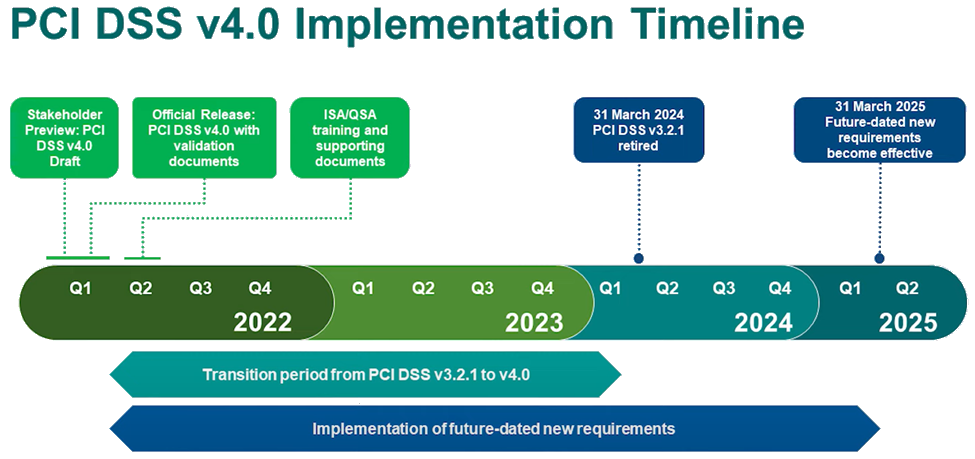 PCI DSS v4.0 Implementation Timeline

Stakeholder Preview: PCI DSS v4.0 Draft

Official Release: PCI DSS v4.0 with validation documents

ISA/QSA training and supporting documents

31 March 2024 PCI DSS v3.2.1 retired

31 March 2025 Future-dated new requirements become effective

Q1 Q2 Q3 Q4 2022

Q1 Q2 Q3 Q4 2023

Q1 Q2 Q3 Q4 2024

Q1 Q2 2025

Transition period from PCI DSS v3.2.1 to v4.0

Implementation of future-dated new requirements